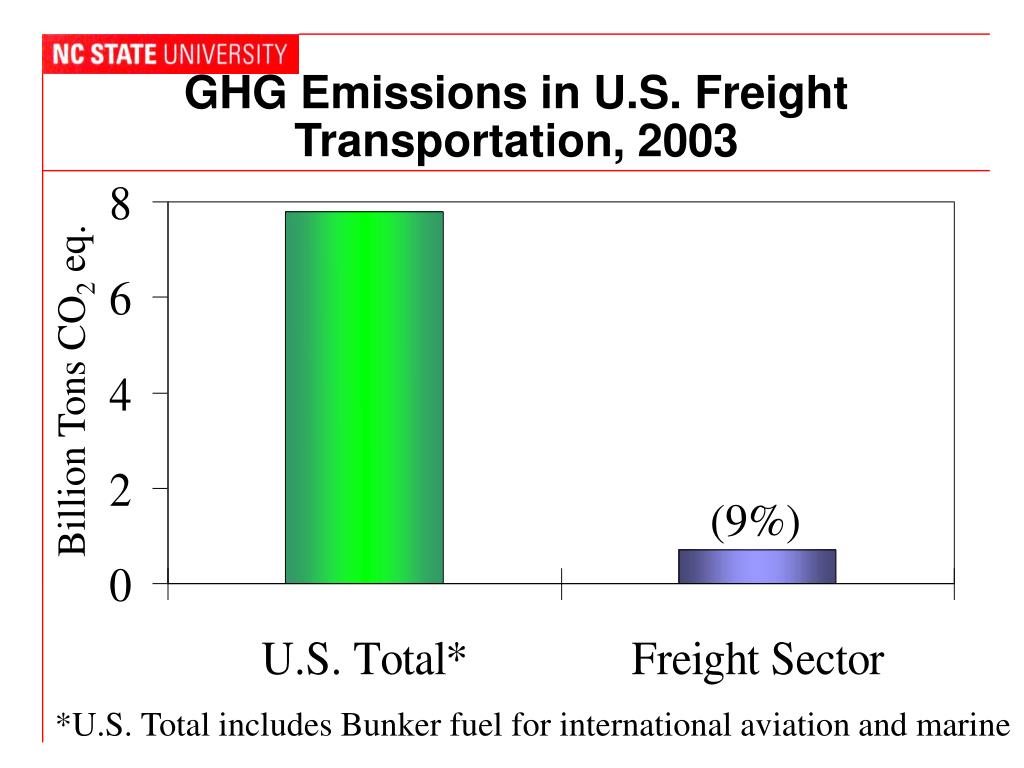 NC STATE UNIVERSITY

GHG Emissions in U.S. Freight Transportation, 2003

Billion Tons $CO_2$ eq.

8
6
4
2
0

(9%)

U.S. Total*
Freight Sector

*U.S. Total includes Bunker fuel for international aviation and marine